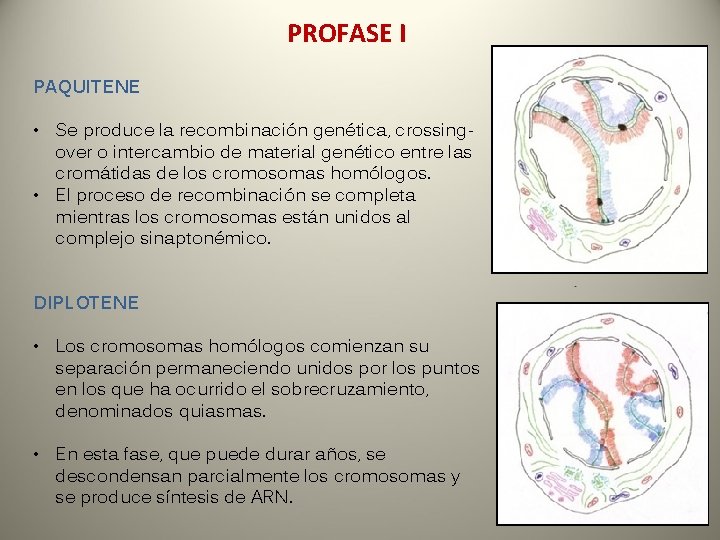 PROFASE I

PAQUITENE

• Se produce la recombinación genética, crossing-over o intercambio de material genético entre las cromátidas de los cromosomas homólogos.
• El proceso de recombinación se completa mientras los cromosomas están unidos al complejo sinaptonémico.

DIPLOTENE

• Los cromosomas homólogos comienzan su separación permaneciendo unidos por los puntos en los que ha ocurrido el sobrecruzamiento, denominados quiasmas.

• En esta fase, que puede durar años, se descondensan parcialmente los cromosomas y se produce síntesis de ARN.